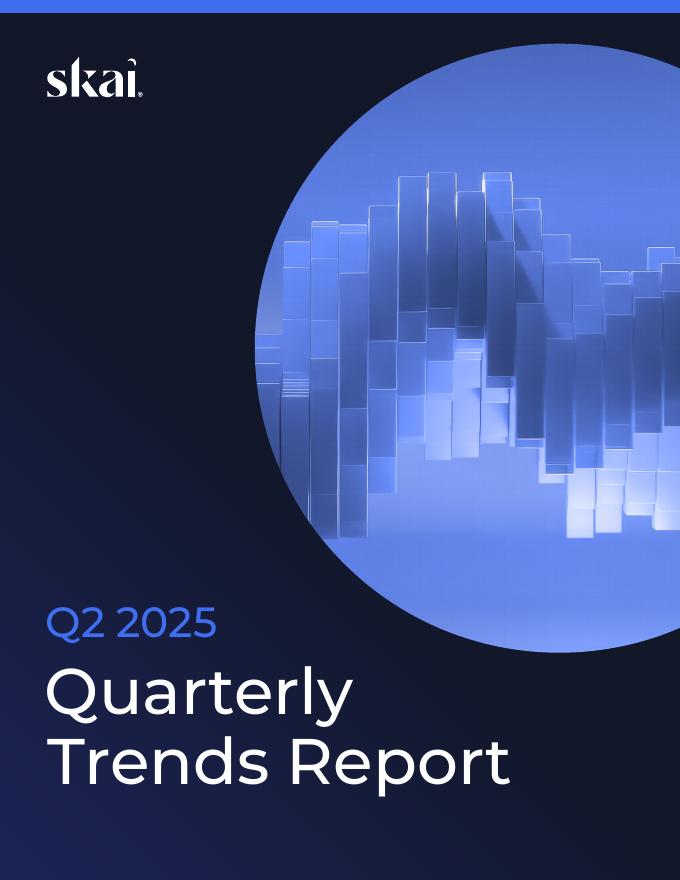 skai.

Q2 2025

Quarterly Trends Report